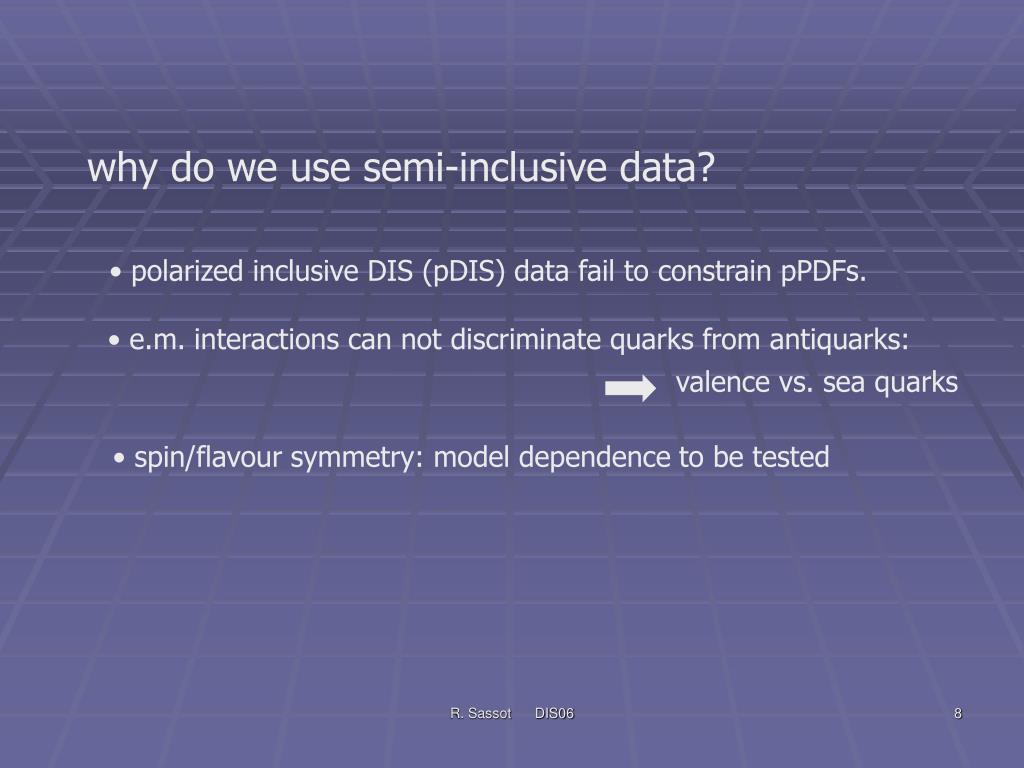 why do we use semi-inclusive data?

• polarized inclusive DIS (pDIS) data fail to constrain pPDFs.

• e.m. interactions can not discriminate quarks from antiquarks:

valence vs. sea quarks

• spin/flavour symmetry: model dependence to be tested

R. Sassot DIS06

8